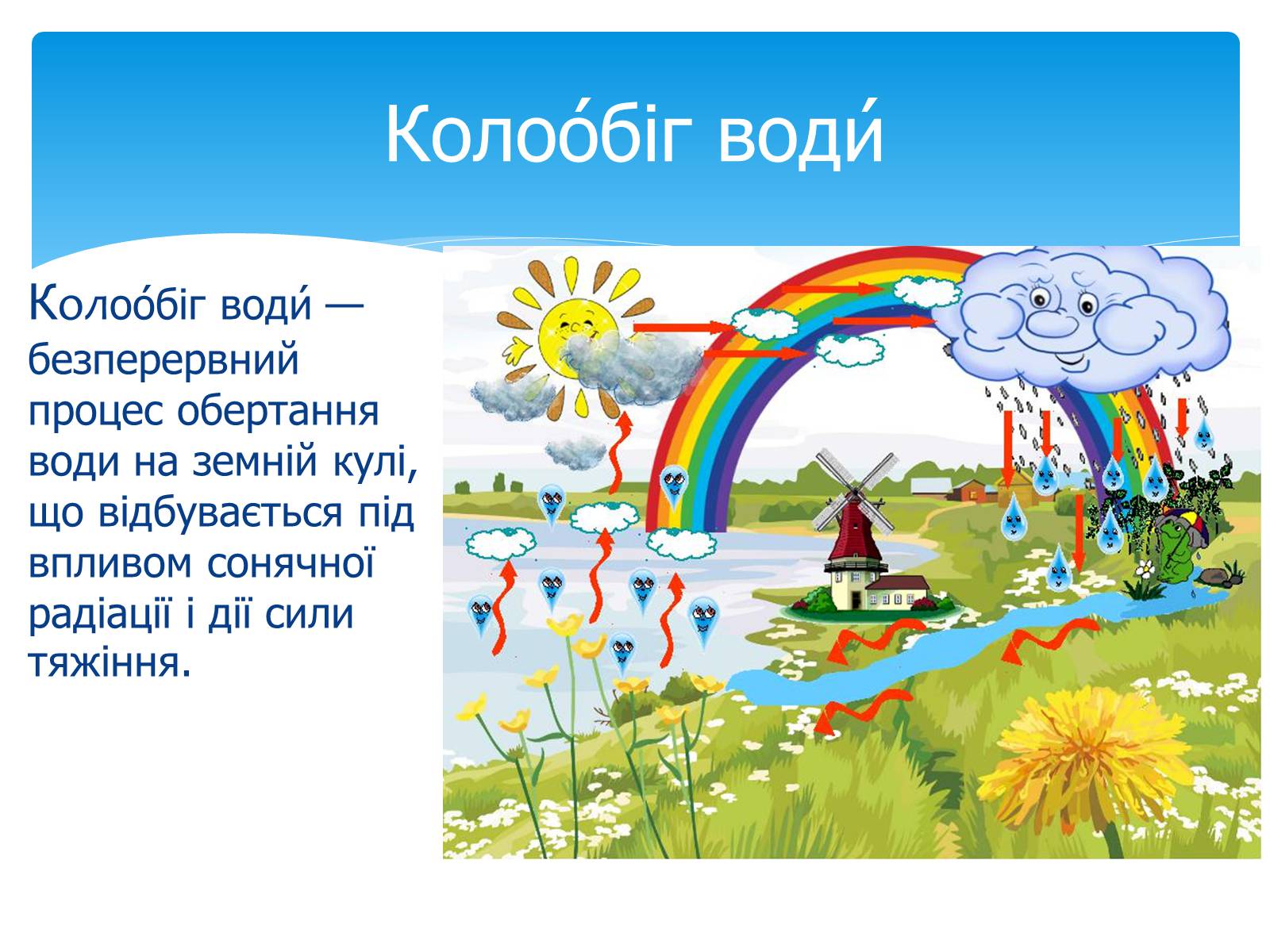 Колоо́біг води́

Колоо́біг води́ — безперервний процес обертання води на земній кулі, що відбувається під впливом сонячної радіації і дії сили тяжіння.